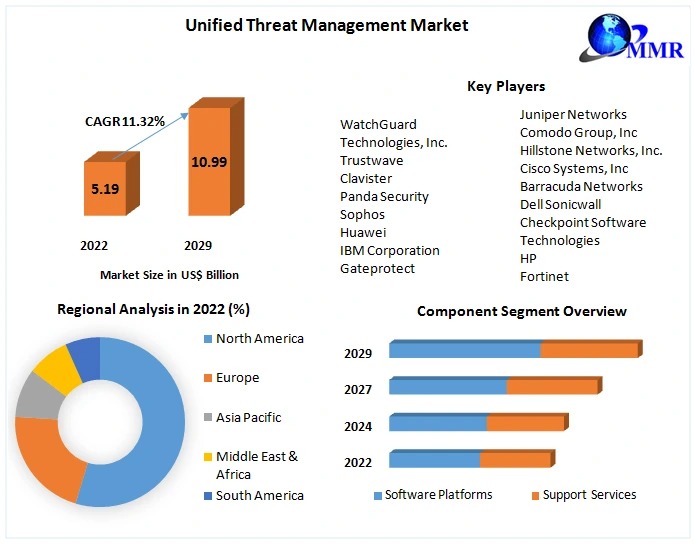 Unified Threat Management Market

MMR

CAGR 11.32%

5.19

10.99

2022

2029

Market Size in US$ Billion

Key Players

WatchGuard Technologies, Inc.
Trustwave
Clavister
Panda Security
Sophos
Huawei
IBM Corporation
Gateprotect

Juniper Networks
Comodo Group, Inc
Hillstone Networks, Inc.
Cisco Systems, Inc
Barracuda Networks
Dell Sonicwall
Checkpoint Software Technologies
HP
Fortinet

Regional Analysis in 2022 (%)

North America
Europe
Asia Pacific
Middle East & Africa
South America

Component Segment Overview

2029
2027
2024
2022

Software Platforms
Support Services